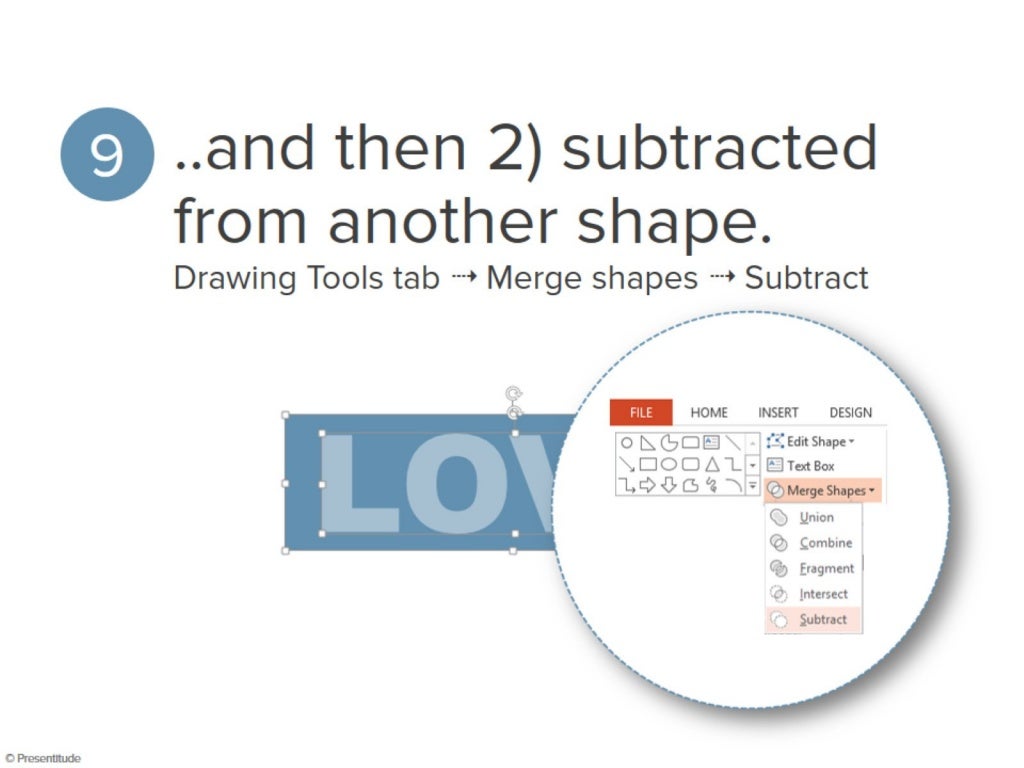 9 ..and then 2) subtracted from another shape.

Drawing Tools tab ⇢ Merge shapes ⇢ Subtract

LOV

FILE HOME INSERT DESIGN

Edit Shape
Text Box
Merge Shapes

Union
Combine
Fragment
Intersect
Subtract

© Presentitude